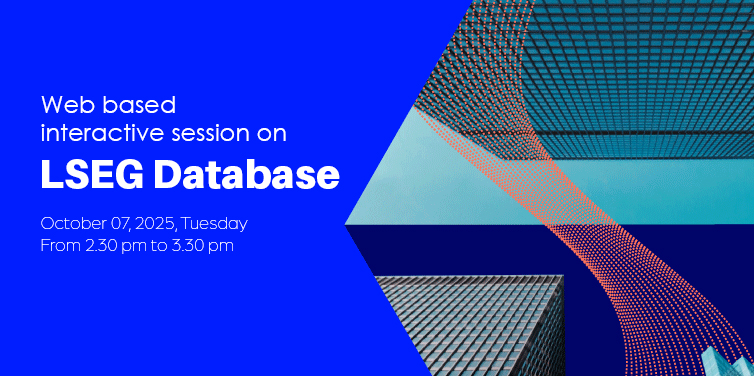 Web based
interactive session on

LSEG Database

October 07, 2025, Tuesday
From 2.30 pm to 3.30 pm